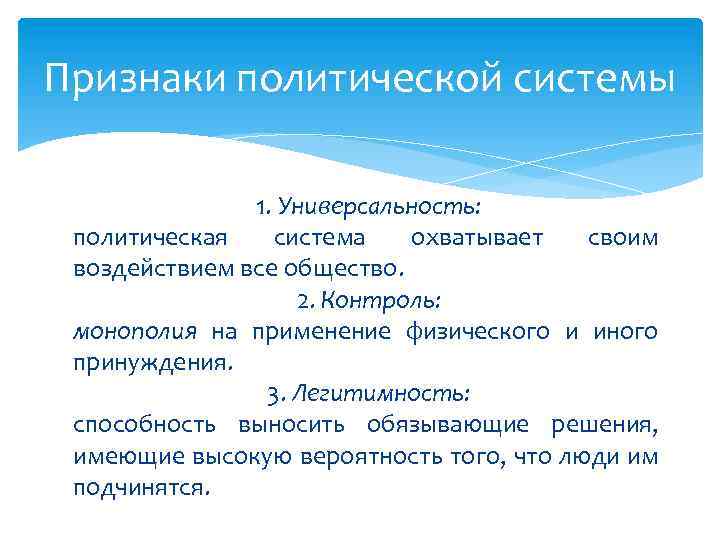 Признаки политической системы

1. Универсальность:
политическая система охватывает своим воздействием все общество.

2. Контроль:
монополия на применение физического и иного принуждения.

3. Легитимность:
способность выносить обязывающие решения, имеющие высокую вероятность того, что люди им подчинятся.